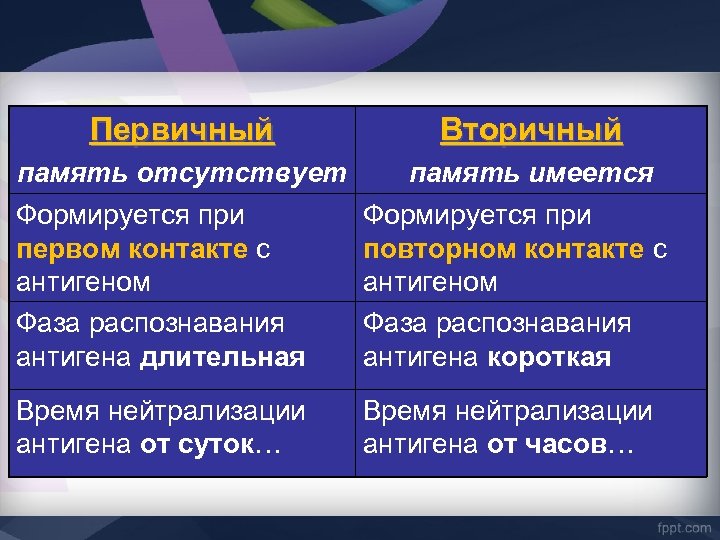 | Первичный память отсутствует | Вторичный память имеется |
|---|---|
| Формируется при первом контакте с антигеном | Формируется при повторном контакте с антигеном |
| Фаза распознавания антигена длительная | Фаза распознавания антигена короткая |
| Время нейтрализации антигена от суток… | Время нейтрализации антигена от часов… |

fppt.com